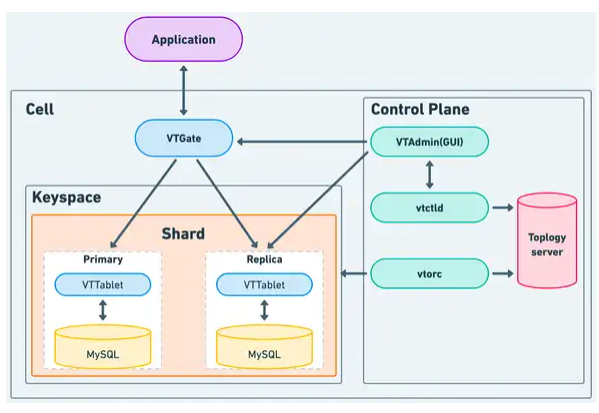 Application

Cell

VTGate

Keyspace

Shard

Primary

VTTablet

MySQL

Replica

VTTablet

MySQL

Control Plane

VTAdmin(GUI)

vtctld

vtorc

Toplogy server